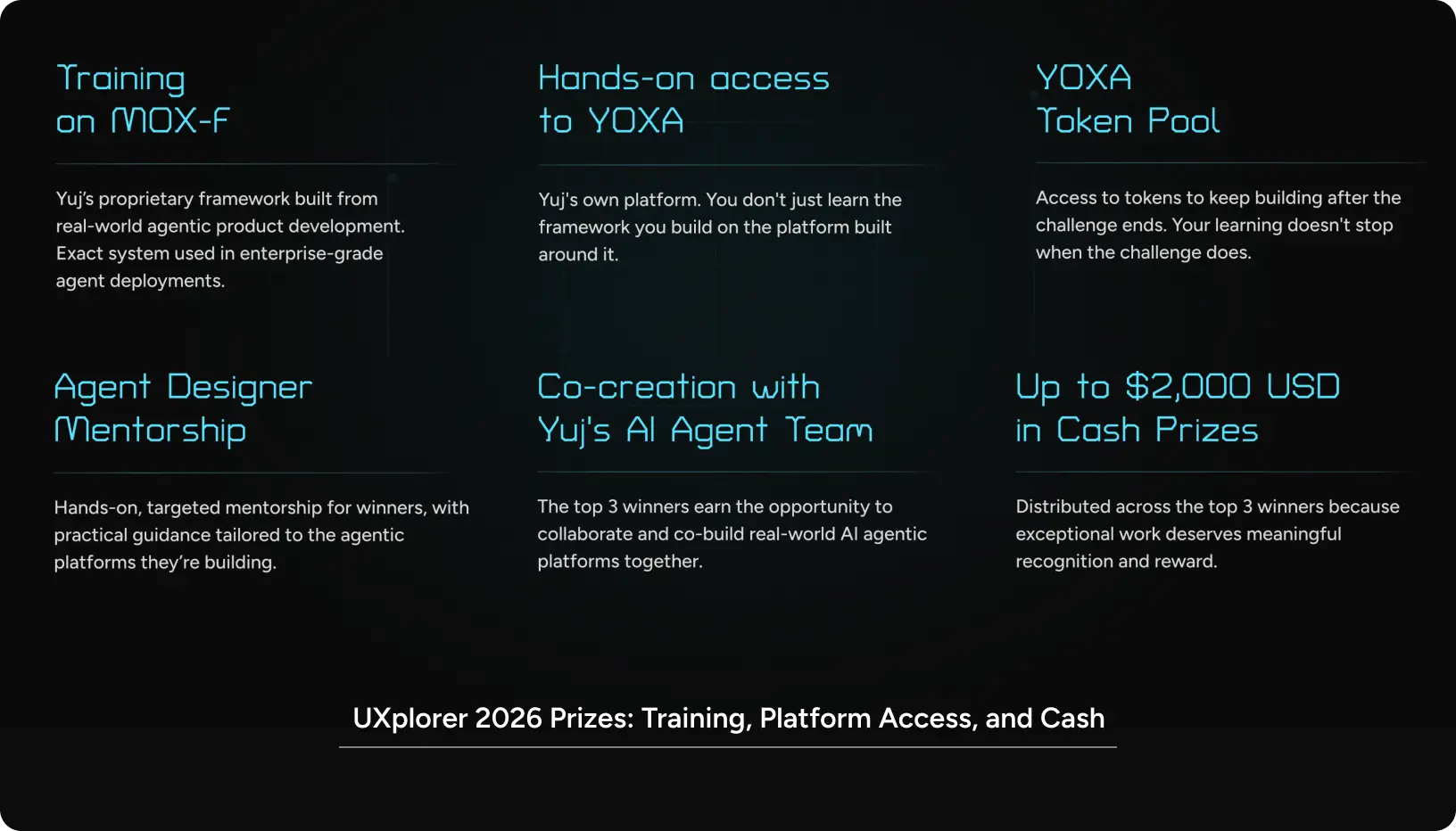 Training on MOX-F

Yuj's proprietary framework built from real-world agentic product development. Exact system used in enterprise-grade agent deployments.

Hands-on access to YOXA

Yuj's own platform. You don't just learn the framework you build on the platform built around it.

YOXA Token Pool

Access to tokens to keep building after the challenge ends. Your learning doesn't stop when the challenge does.

Agent Designer Mentorship

Hands-on, targeted mentorship for winners, with practical guidance tailored to the agentic platforms they're building.

Co-creation with Yuj's AI Agent Team

The top 3 winners earn the opportunity to collaborate and co-build real-world AI agentic platforms together.

Up to $2,000 USD in Cash Prizes

Distributed across the top 3 winners because exceptional work deserves meaningful recognition and reward.

UXplorer 2026 Prizes: Training, Platform Access, and Cash